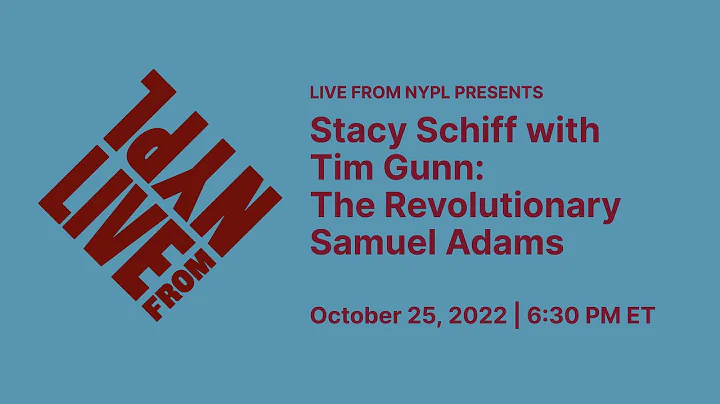 LIVE FROM NYPL

LIVE FROM NYPL PRESENTS

Stacy Schiff with Tim Gunn: The Revolutionary Samuel Adams

October 25, 2022 | 6:30 PM ET